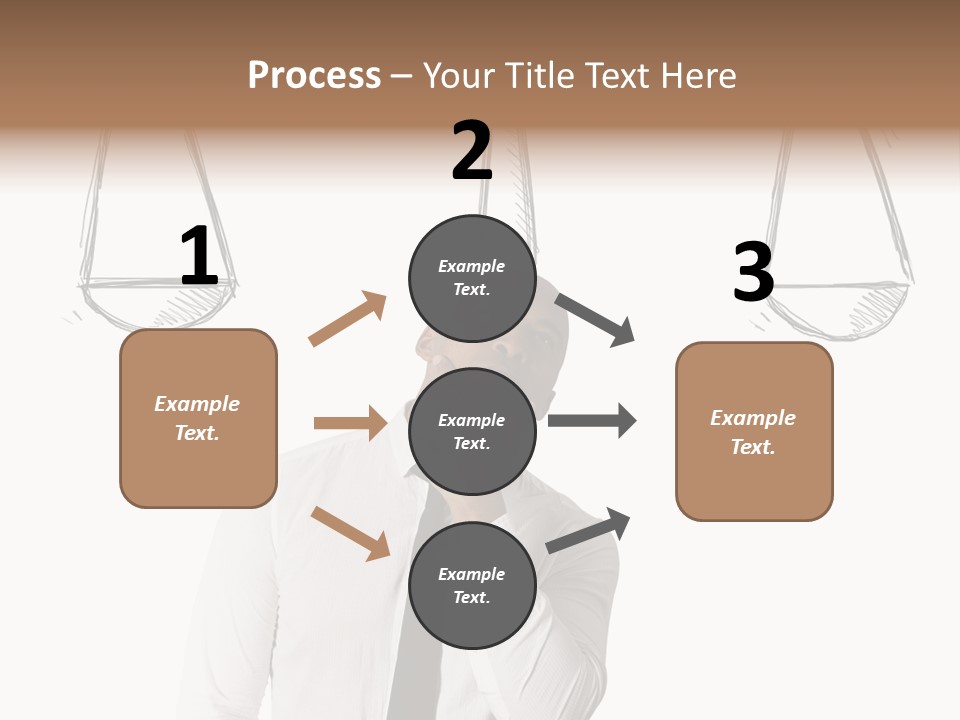 Process – Your Title Text Here

1

Example Text.

2

Example Text.

Example Text.

Example Text.

3

Example Text.